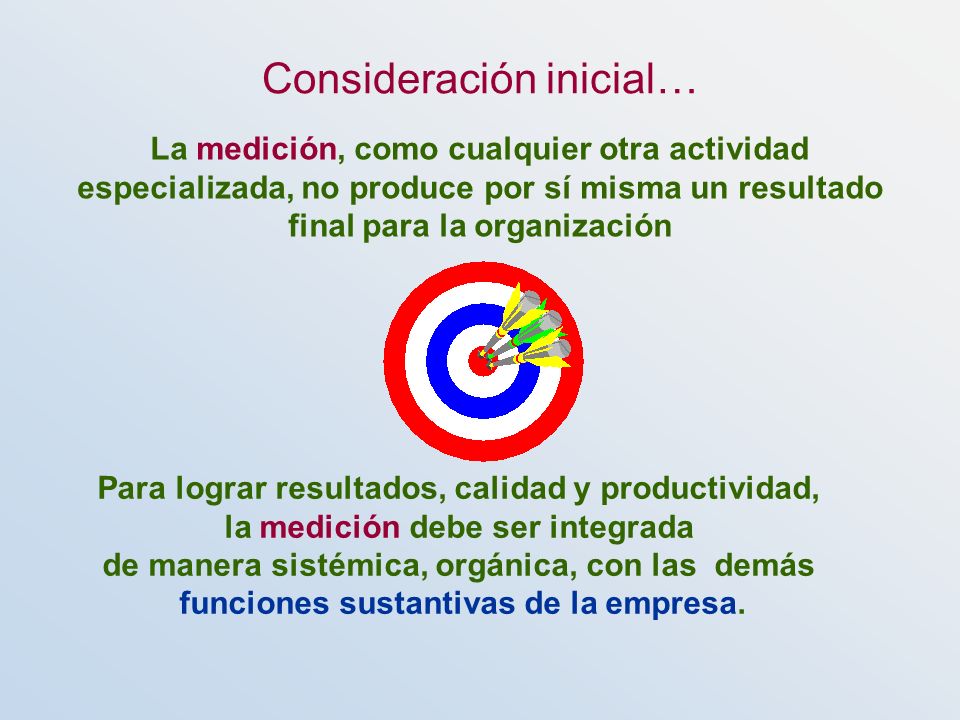 Consideración inicial…

La medición, como cualquier otra actividad especializada, no produce por sí misma un resultado final para la organización

Para lograr resultados, calidad y productividad, la medición debe ser integrada de manera sistémica, orgánica, con las demás funciones sustantivas de la empresa.